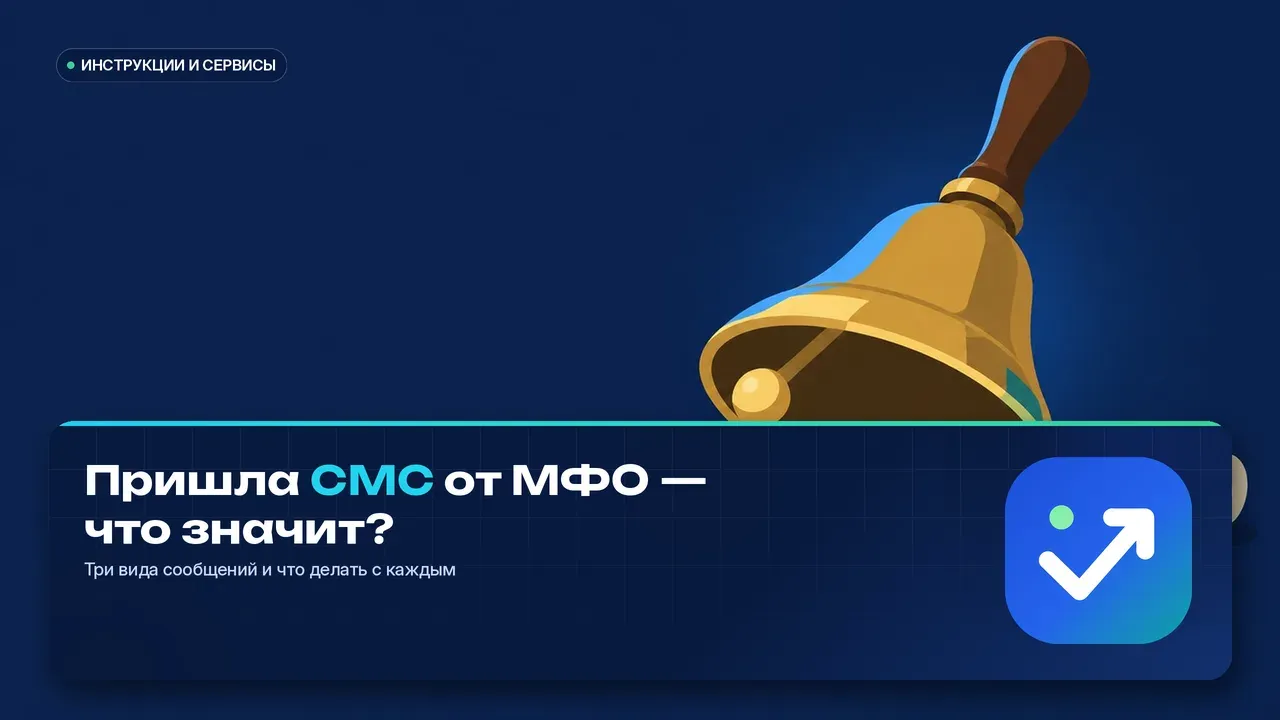 ИНСТРУКЦИИ И СЕРВИСЫ

Пришла СМС от МФО — что значит?

Три вида сообщений и что делать с каждым